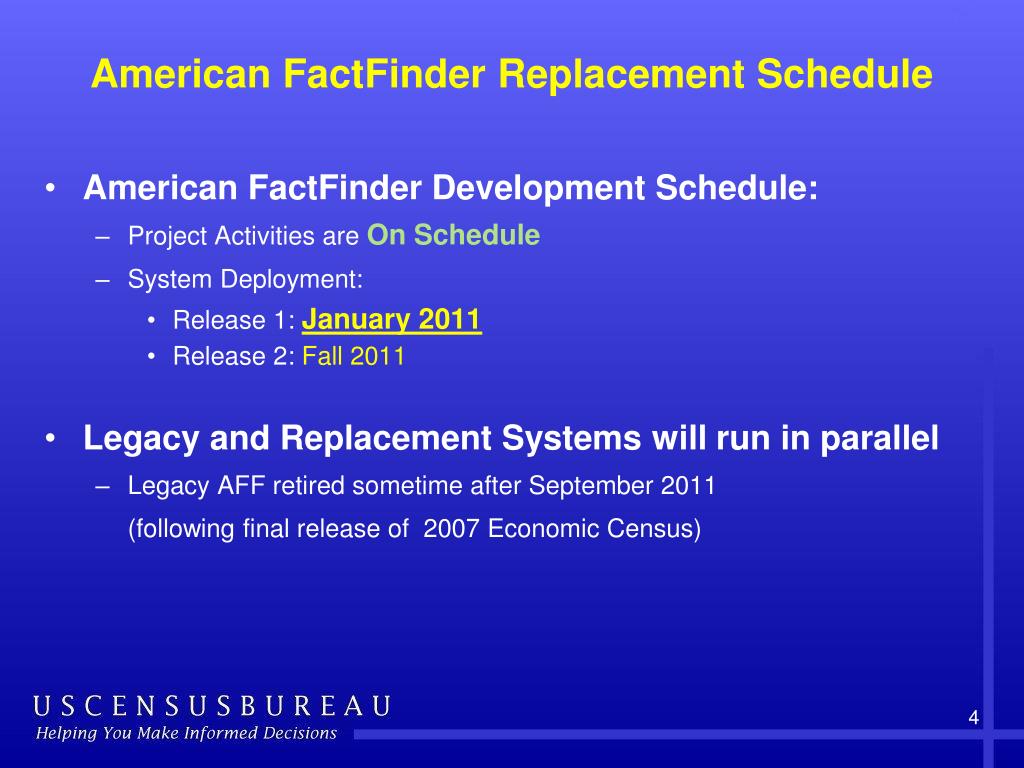 American FactFinder Replacement Schedule

• American FactFinder Development Schedule:
– Project Activities are On Schedule
– System Deployment:
• Release 1: January 2011
• Release 2: Fall 2011

• Legacy and Replacement Systems will run in parallel
– Legacy AFF retired sometime after September 2011
(following final release of 2007 Economic Census)

USCENSUSBUREAU
Helping You Make Informed Decisions

4